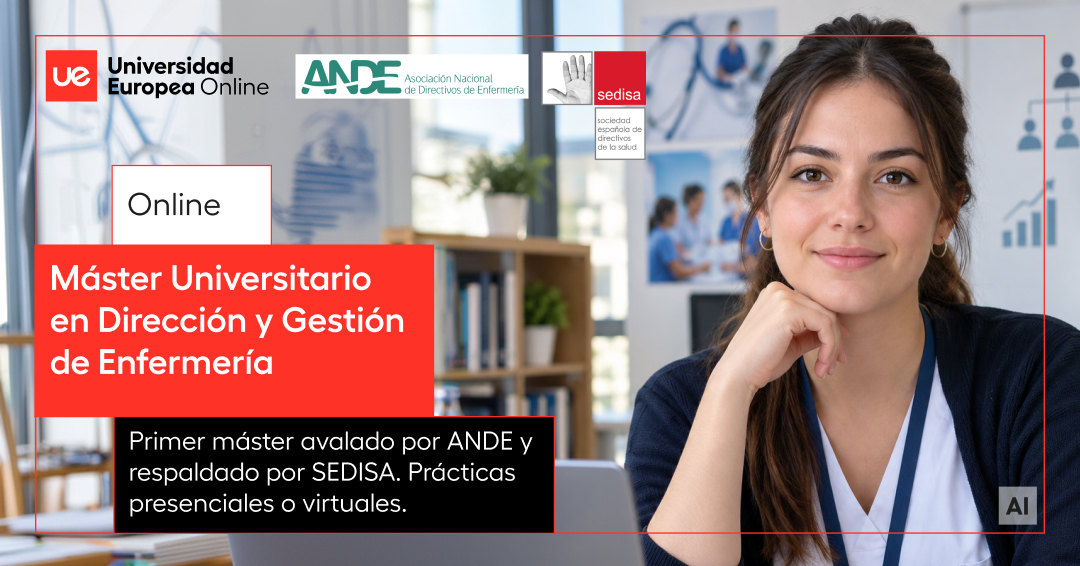 ue Universidad Europea Online

ANDE Asociación Nacional de Directivos de Enfermería

sedisa
sociedad española de directivos de la salud

Online

Máster Universitario en Dirección y Gestión de Enfermería

Primer máster avalado por ANDE y respaldado por SEDISA. Prácticas presenciales o virtuales.

AI